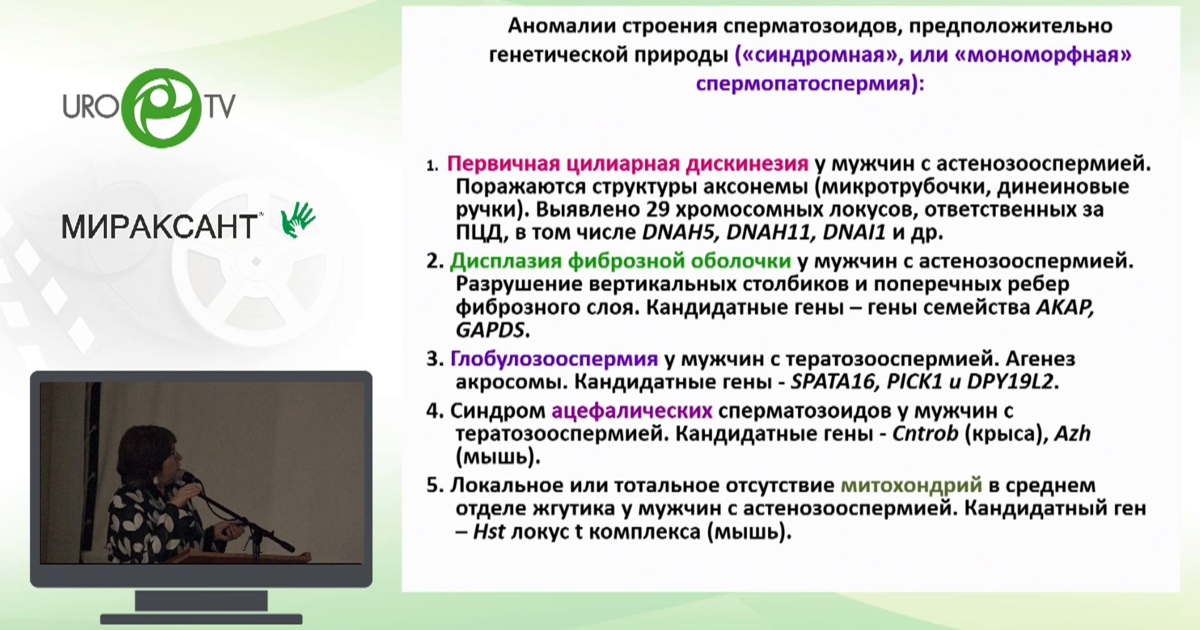 URO TV

МИРАКСАНТ

Аномалии строения сперматозоидов, предположительно генетической природы («синдромная», или «мономорфная» спермопатоспермия):

1. Первичная цилиарная дискинезия у мужчин с астенозооспермией. Поражаются структуры аксонемы (микротрубочки, динеиновые ручки). Выявлено 29 хромосомных локусов, ответственных за ПЦД, в том числе DNAH5, DNAH11, DNAI1 и др.

2. Дисплазия фиброзной оболочки у мужчин с астенозооспермией. Разрушение вертикальных столбиков и поперечных ребер фиброзного слоя. Кандидатные гены – гены семейства AKAP, GAPDS.

3. Глобулозооспермия у мужчин с тератозооспермией. Агенез акросомы. Кандидатные гены - SPATA16, PICK1 и DPY19L2.

4. Синдром ацефалических сперматозоидов у мужчин с тератозооспермией. Кандидатные гены - Cntrob (крыса), Azh (мышь).

5. Локальное или тотальное отсутствие митохондрий в среднем отделе жгутика у мужчин с астенозооспермией. Кандидатный ген – Hst локус t комплекса (мышь).